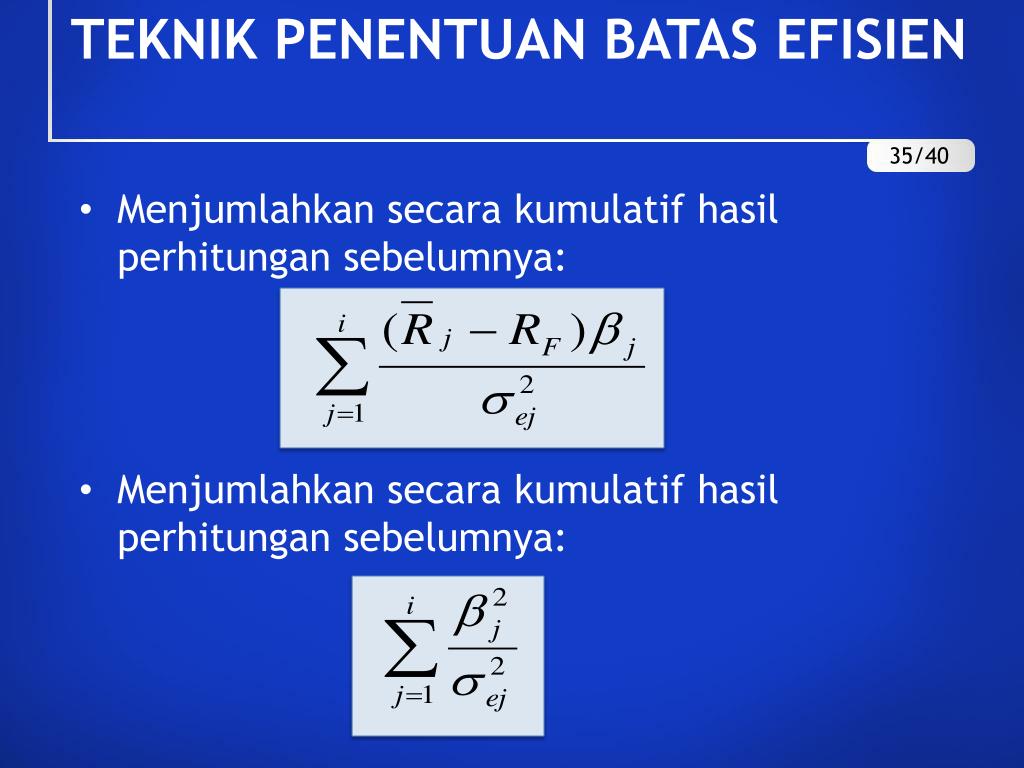 TEKNIK PENENTUAN BATAS EFISIEN

35/40

• Menjumlahkan secara kumulatif hasil perhitungan sebelumnya:

$\sum_{j=1}^{i} \frac{(\overline{R}_j - R_F)\beta_j}{\sigma_{ej}^2}$

• Menjumlahkan secara kumulatif hasil perhitungan sebelumnya:

$\sum_{j=1}^{i} \frac{\beta_j^2}{\sigma_{ej}^2}$